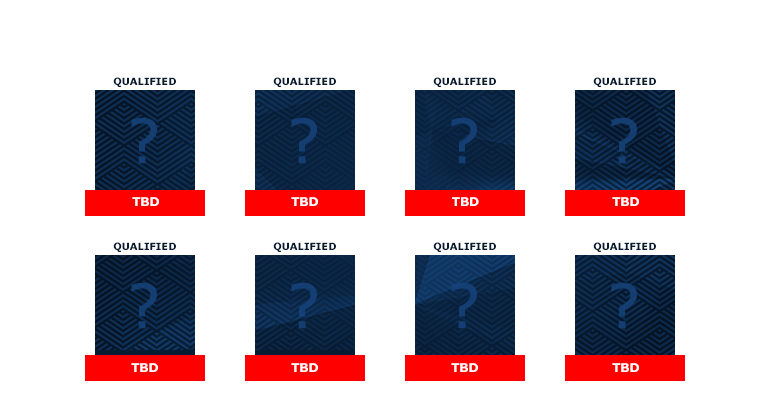 QUALIFIED
?
TBD

QUALIFIED
?
TBD

QUALIFIED
?
TBD

QUALIFIED
?
TBD

QUALIFIED
?
TBD

QUALIFIED
?
TBD

QUALIFIED
?
TBD

QUALIFIED
?
TBD